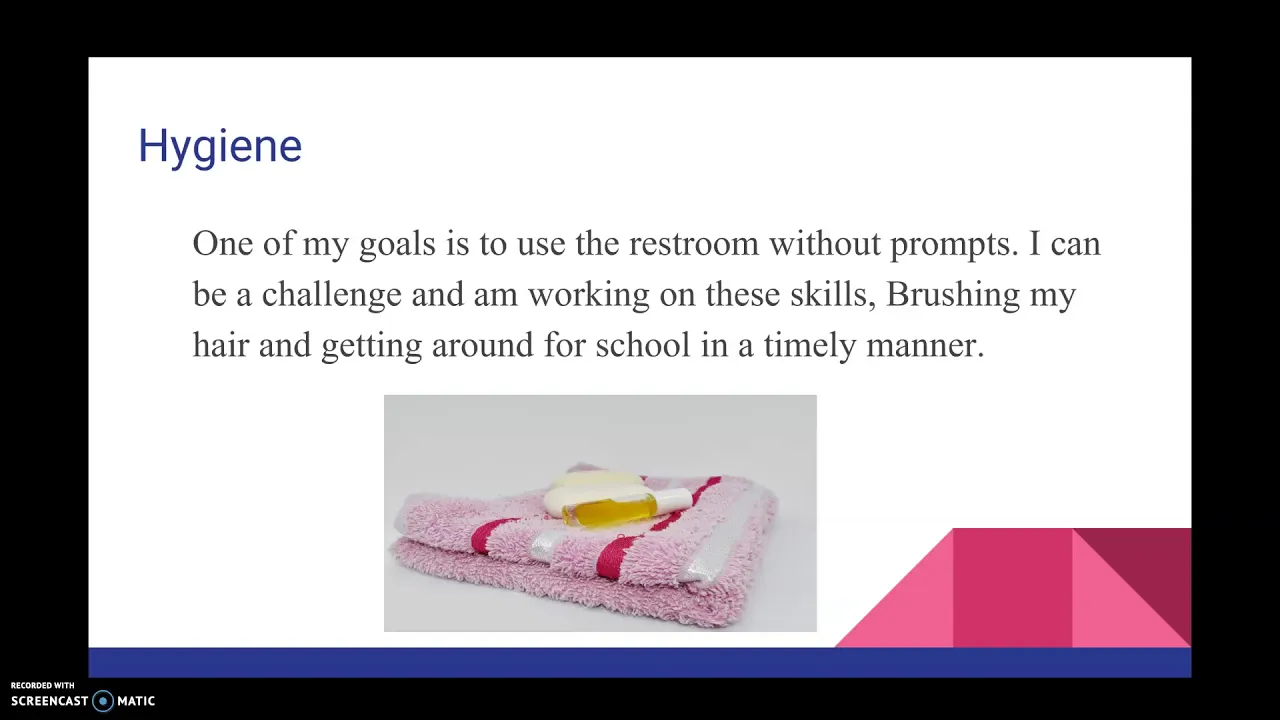 Hygiene

One of my goals is to use the restroom without prompts. I can be a challenge and am working on these skills, Brushing my hair and getting around for school in a timely manner.

RECORDED WITH
SCREENCAST MATIC